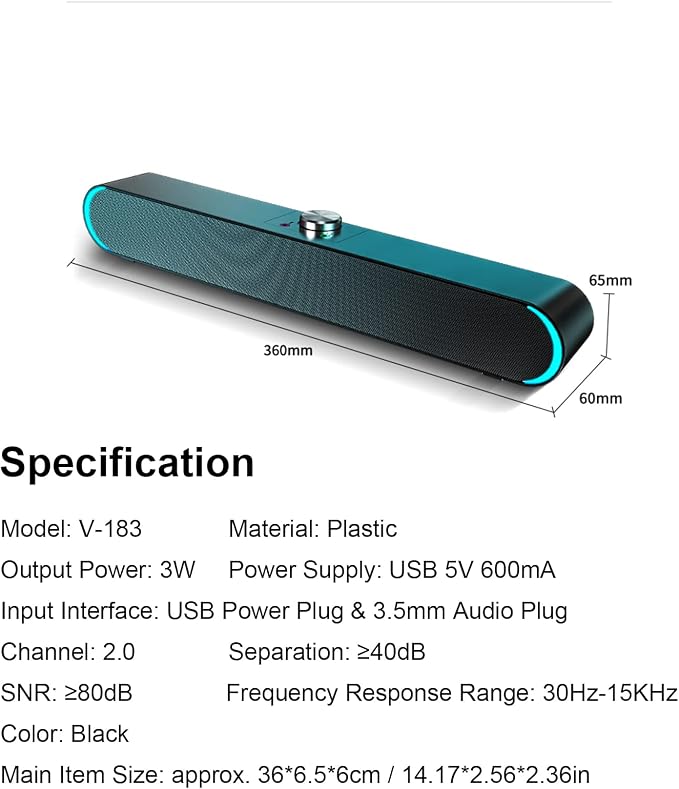 65mm

360mm

60mm

Specification

Model: V-183 Material: Plastic

Output Power: 3W Power Supply: USB 5V 600mA

Input Interface: USB Power Plug & 3.5mm Audio Plug

Channel: 2.0 Separation: ≥40dB

SNR: ≥80dB Frequency Response Range: 30Hz-15KHz

Color: Black

Main Item Size: approx. 36*6.5*6cm / 14.17*2.56*2.36in